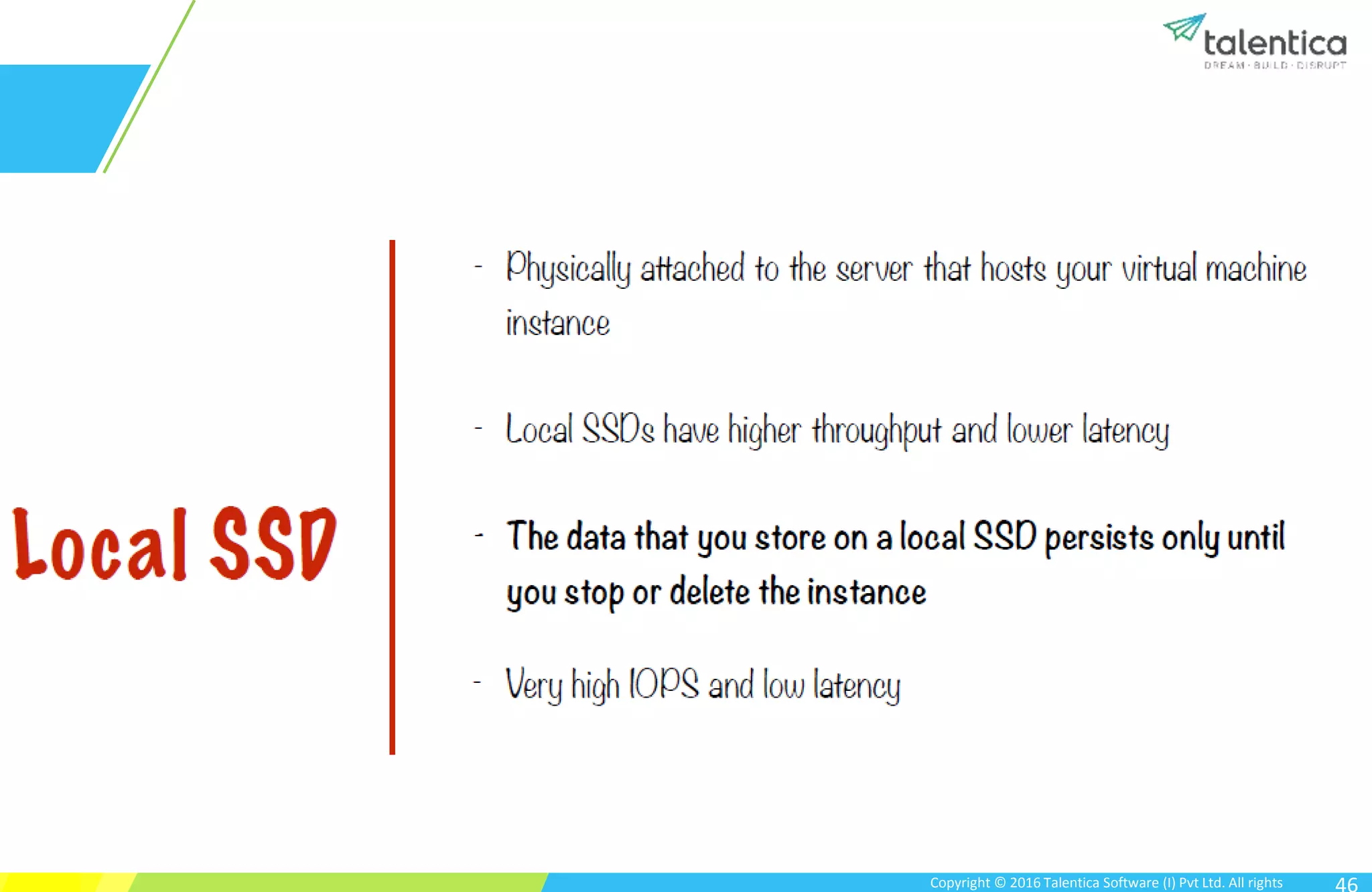 talentica
DREAM · BUILD · DISRUPT

Local SSD

- Physically attached to the server that hosts your virtual machine instance

- Local SSDs have higher throughput and lower latency

- The data that you store on a local SSD persists only until you stop or delete the instance

- Very high IOPS and low latency

Copyright © 2016 Talentica Software (I) Pvt Ltd. All rights

46